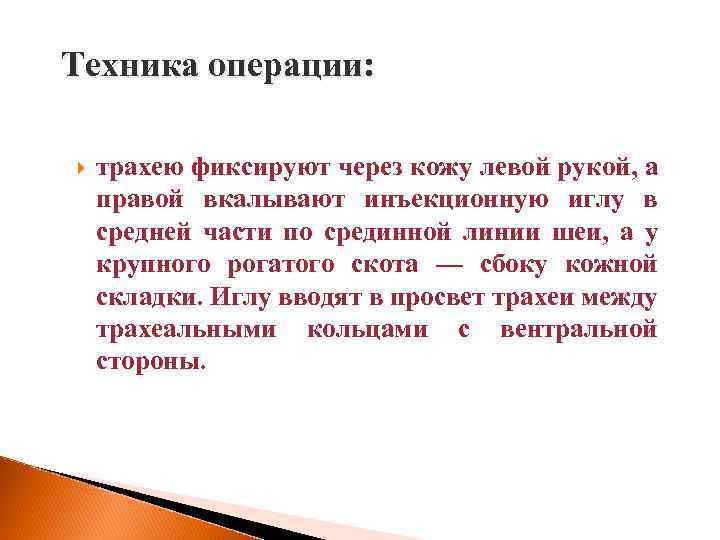 Техника операции:

трахею фиксируют через кожу левой рукой, а правой вкалывают инъекционную иглу в средней части по срединной линии шеи, а у крупного рогатого скота — сбоку кожной складки. Иглу вводят в просвет трахеи между трахеальными кольцами с вентральной стороны.